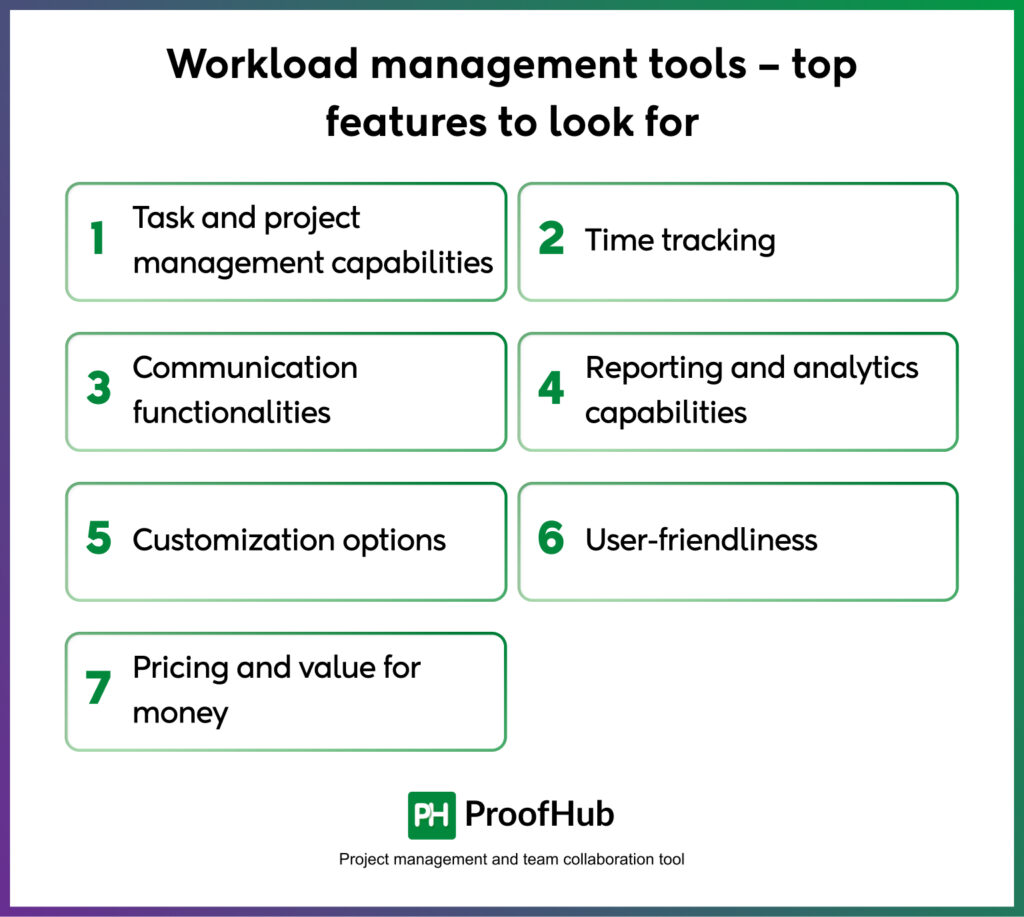 Workload management tools – top features to look for

1 Task and project management capabilities

2 Time tracking

3 Communication functionalities

4 Reporting and analytics capabilities

5 Customization options

6 User-friendliness

7 Pricing and value for money

PH ProofHub

Project management and team collaboration tool